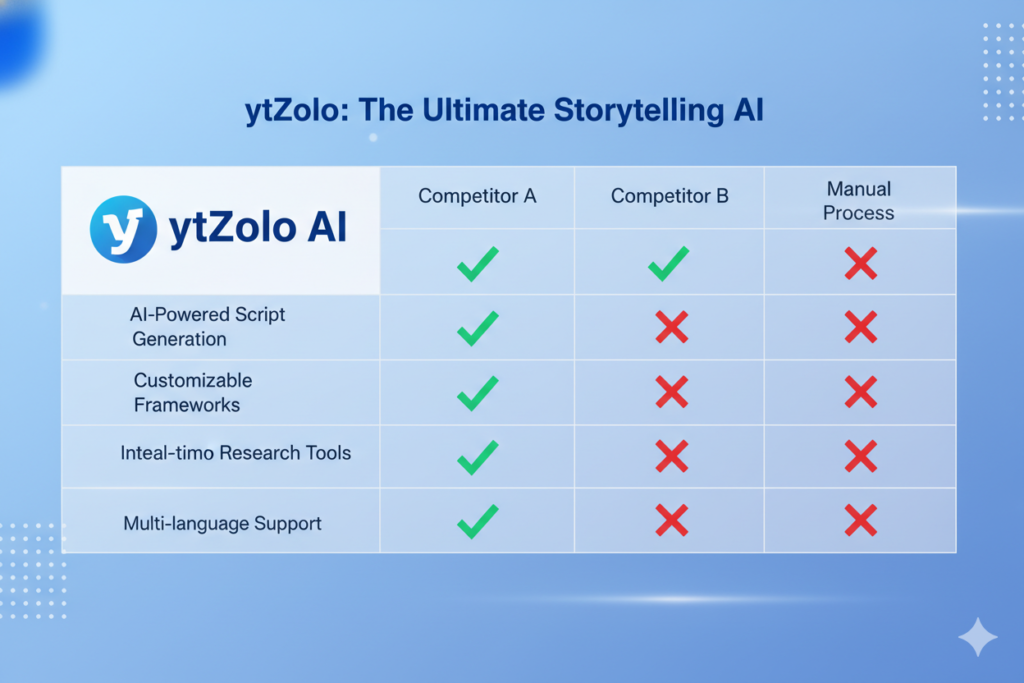 ytZolo: The Ultimate Storytelling AI

| y ytZolo AI | Competitor A | Competitor B | Manual Process |
|---|---|---|---|
| | ✓ | ✓ | ✗ |
| AI-Powered Script Generation | ✓ | ✗ | ✗ |
| Customizable Frameworks | ✓ | ✗ | ✗ |
| Inteal-timo Research Tools | ✓ | ✗ | ✗ |
| Multi-language Support | ✓ | ✗ | ✗ |